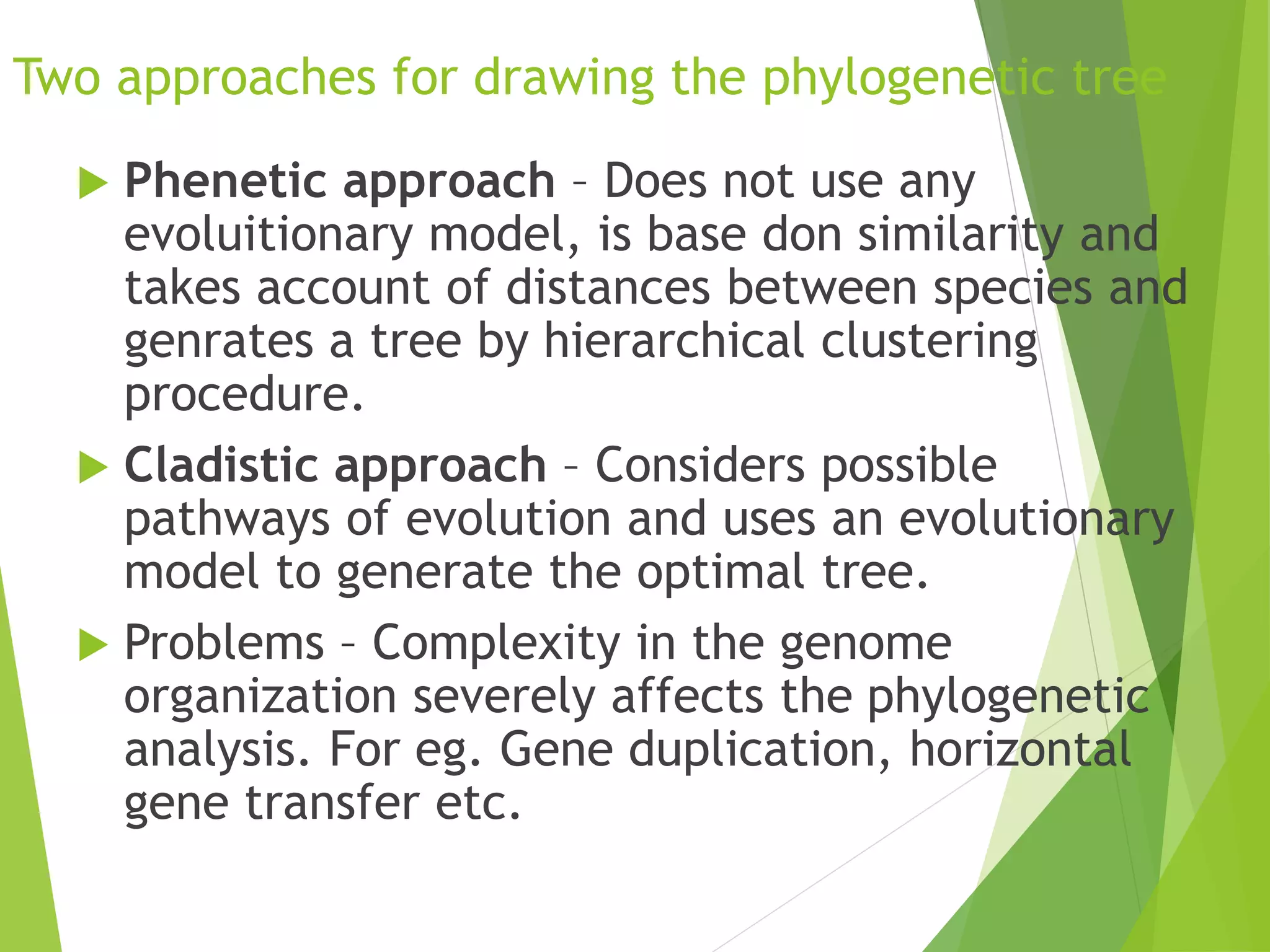 Two approaches for drawing the phylogenetic tree

Phenetic approach – Does not use any evoluitionary model, is base don similarity and takes account of distances between species and genrates a tree by hierarchical clustering procedure.

Cladistic approach – Considers possible pathways of evolution and uses an evolutionary model to generate the optimal tree.

Problems – Complexity in the genome organization severely affects the phylogenetic analysis. For eg. Gene duplication, horizontal gene transfer etc.